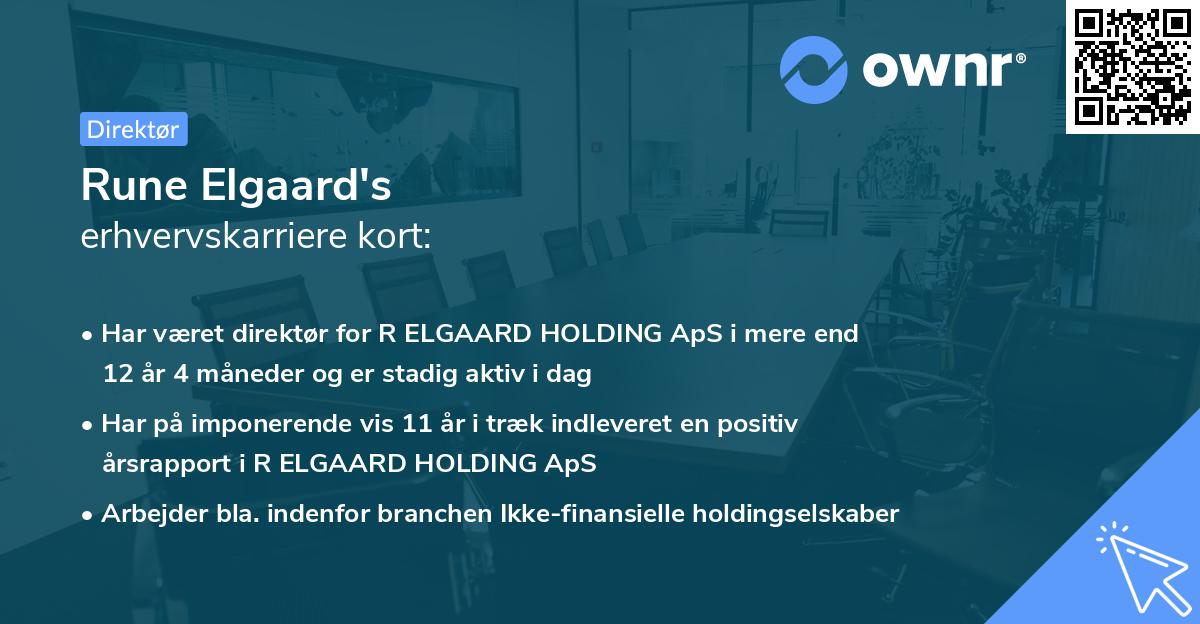 ownr®

Direktør

Rune Elgaard's
erhvervskarriere kort:

• Har været direktør for R ELGAARD HOLDING ApS i mere end 12 år 4 måneder og er stadig aktiv i dag

• Har på imponerende vis 11 år i træk indleveret en positiv årsrapport i R ELGAARD HOLDING ApS

• Arbejder bla. indenfor branchen Ikke-finansielle holdingselskaber